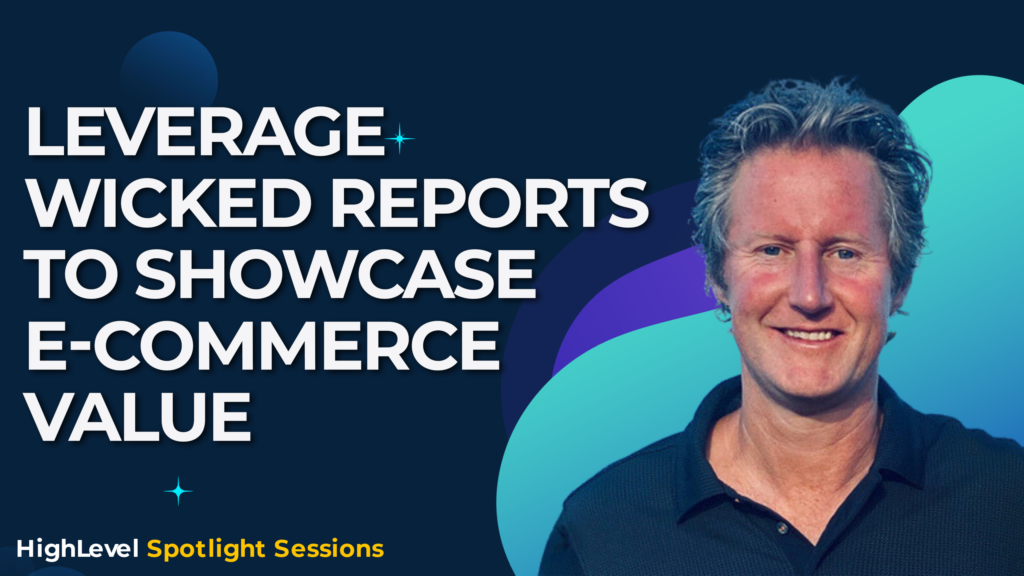 LEVERAGE WICKED REPORTS TO SHOWCASE E-COMMERCE VALUE

HighLevel Spotlight Sessions